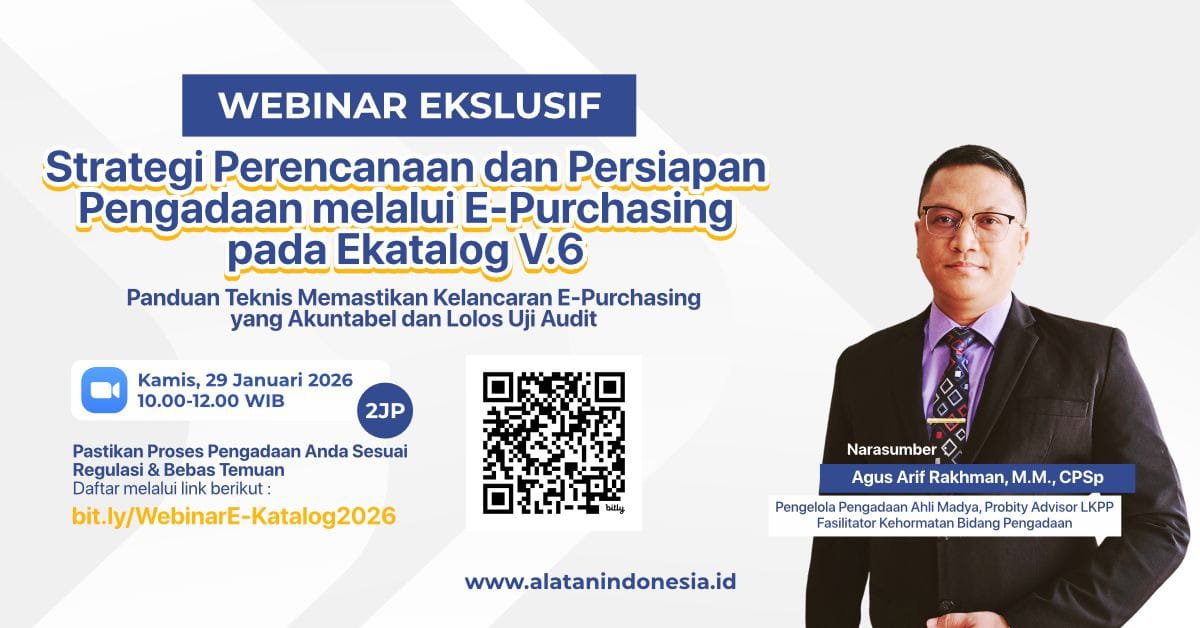 WEBINAR EKSLUSIF

Strategi Perencanaan dan Persiapan Pengadaan melalui E-Purchasing pada Ekatalog V.6

Panduan Teknis Memastikan Kelancaran E-Purchasing yang Akuntabel dan Lolos Uji Audit

Kamis, 29 Januari 2026
10.00-12.00 WIB

2JP

Pastikan Proses Pengadaan Anda Sesuai Regulasi & Bebas Temuan
Daftar melalui link berikut :
bit.ly/WebinarE-Katalog2026

bitly

Narasumber
Agus Arif Rakhman, M.M., CPSp
Pengelola Pengadaan Ahli Madya, Probity Advisor LKPP
Fasilitator Kehormatan Bidang Pengadaan

www.alatanindonesia.id